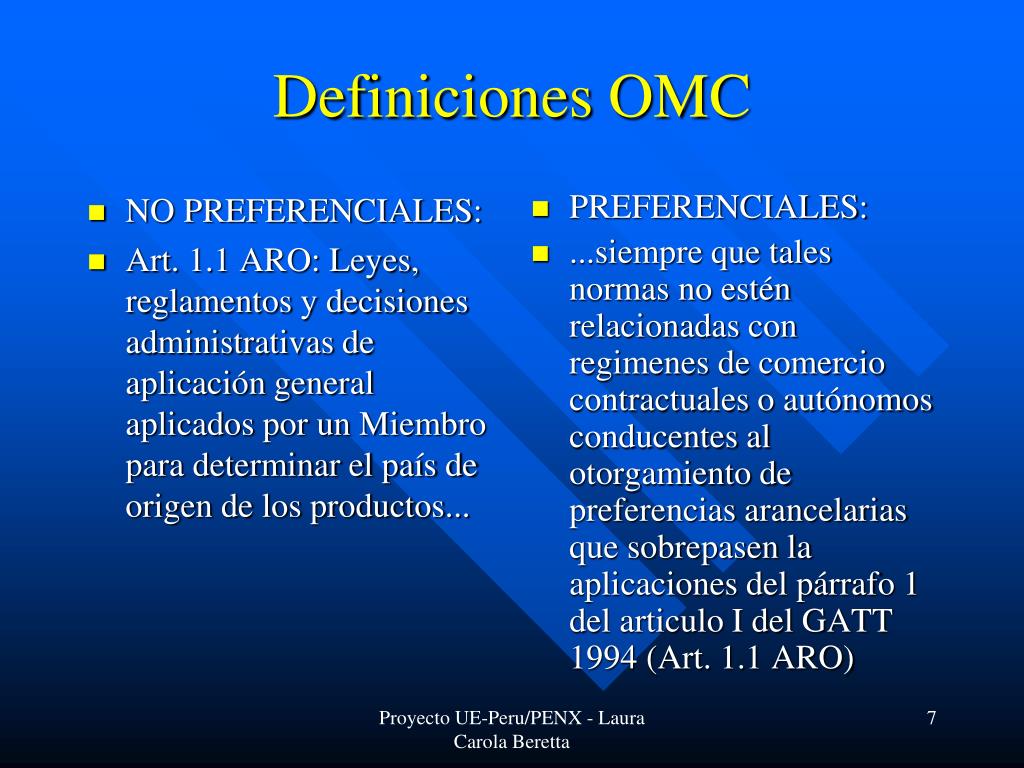 Definiciones OMC

- NO PREFERENCIALES:
- Art. 1.1 ARO: Leyes, reglamentos y decisiones administrativas de aplicación general aplicados por un Miembro para determinar el país de origen de los productos...

- PREFERENCIALES:
- ...siempre que tales normas no estén relacionadas con regimenes de comercio contractuales o autónomos conducentes al otorgamiento de preferencias arancelarias que sobrepasen la aplicaciones del párrafo 1 del articulo I del GATT 1994 (Art. 1.1 ARO)

Proyecto UE-Peru/PENX - Laura Carola Beretta

7